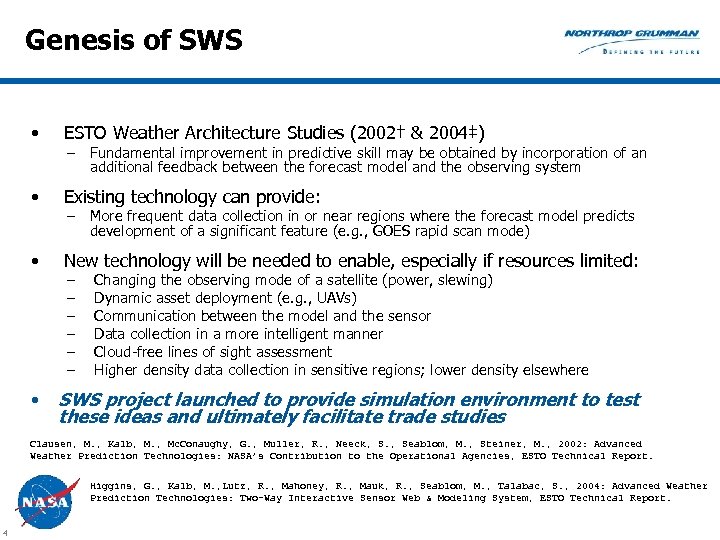 Genesis of SWS

NORTHROP GRUMMAN
DEFINING THE FUTURE

• ESTO Weather Architecture Studies (2002† & 2004‡)
– Fundamental improvement in predictive skill may be obtained by incorporation of an additional feedback between the forecast model and the observing system

• Existing technology can provide:
– More frequent data collection in or near regions where the forecast model predicts development of a significant feature (e.g., GOES rapid scan mode)

• New technology will be needed to enable, especially if resources limited:
– Changing the observing mode of a satellite (power, slewing)
– Dynamic asset deployment (e.g., UAVs)
– Communication between the model and the sensor
– Data collection in a more intelligent manner
– Cloud-free lines of sight assessment
– Higher density data collection in sensitive regions; lower density elsewhere

• SWS project launched to provide simulation environment to test these ideas and ultimately facilitate trade studies

Clausen, M., Kalb, M., McConaughy, G., Muller, R., Neeck, S., Seablom, M., Steiner, M., 2002: Advanced Weather Prediction Technologies: NASA's Contribution to the Operational Agencies, ESTO Technical Report.

NASA

Higgins, G., Kalb, M.,Lutz, R., Mahoney, R., Mauk, R., Seablom, M., Talabac, S., 2004: Advanced Weather Prediction Technologies: Two-Way Interactive Sensor Web & Modeling System, ESTO Technical Report.

4